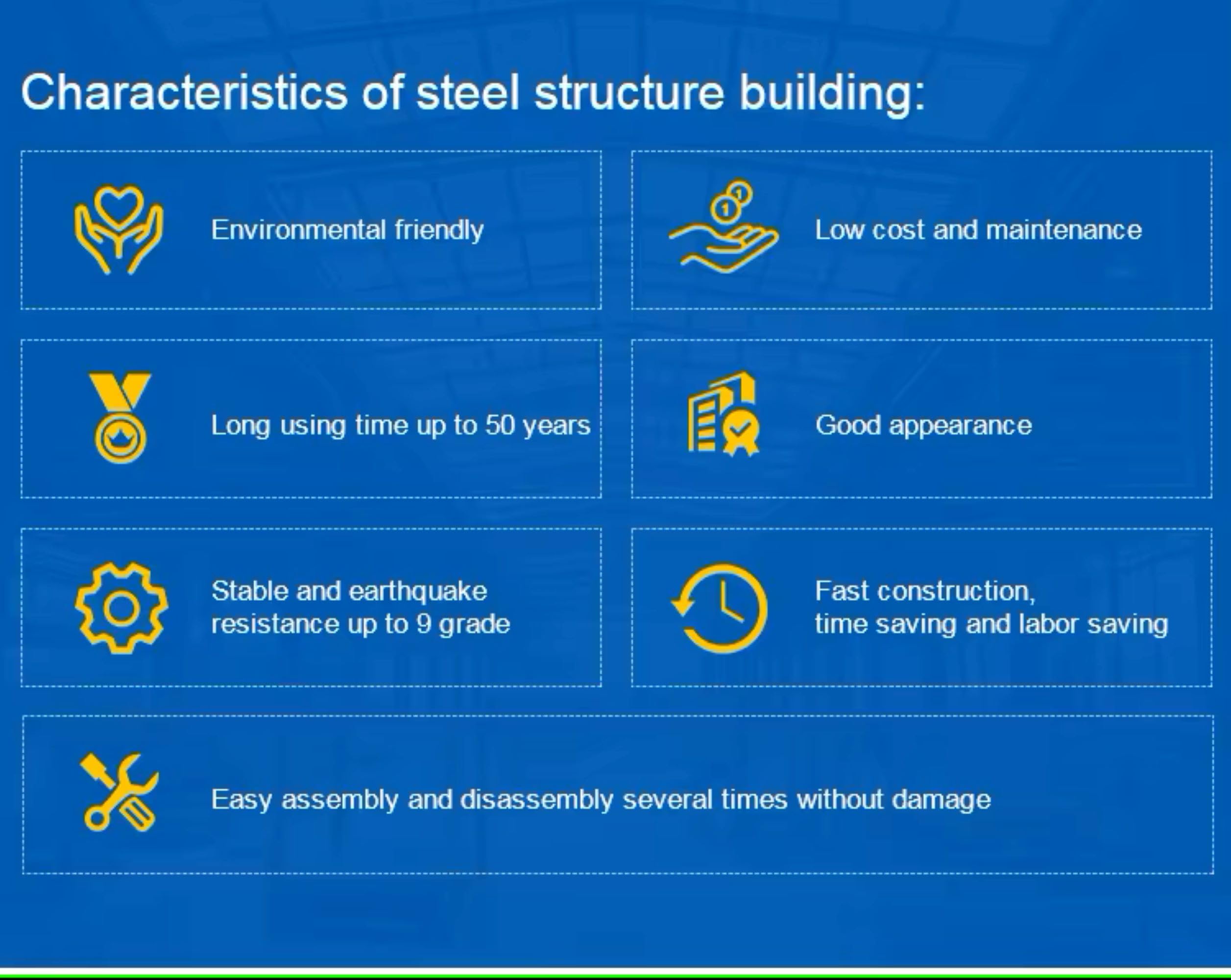 Characteristics of steel structure building:

Environmental friendly

Low cost and maintenance

Long using time up to 50 years

Good appearance

Stable and earthquake resistance up to 9 grade

Fast construction, time saving and labor saving

Easy assembly and disassembly several times without damage